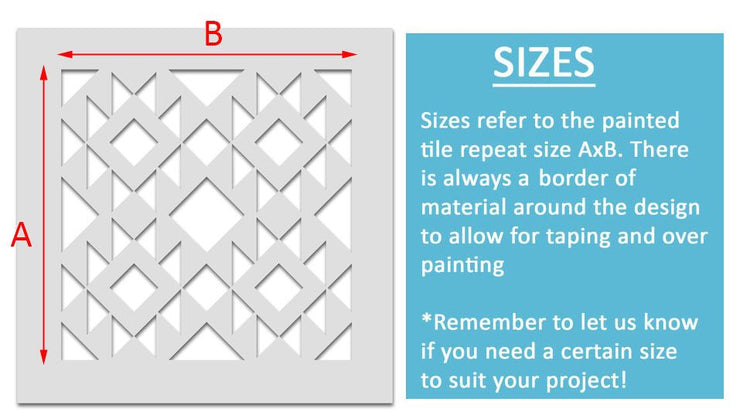 B

A

SIZES

Sizes refer to the painted tile repeat size AxB. There is always a border of material around the design to allow for taping and over painting

*Remember to let us know if you need a certain size to suit your project!